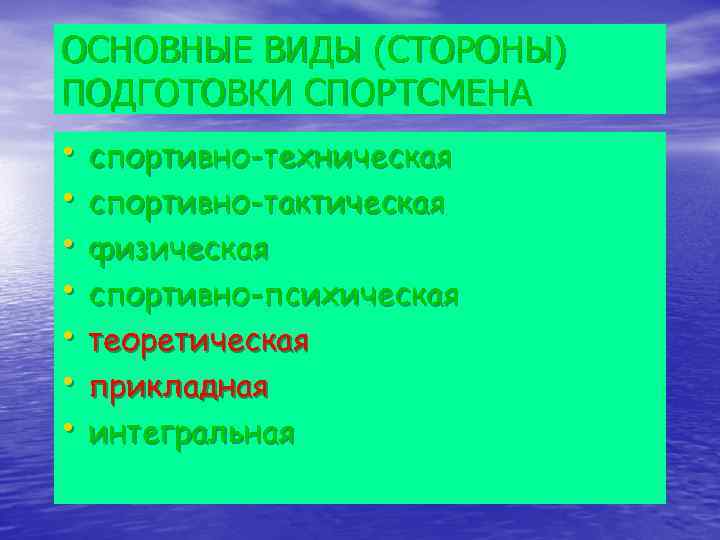 ОСНОВНЫЕ ВИДЫ (СТОРОНЫ) ПОДГОТОВКИ СПОРТСМЕНА

• спортивно-техническая
• спортивно-тактическая
• физическая
• спортивно-психическая
• теоретическая
• прикладная
• интегральная